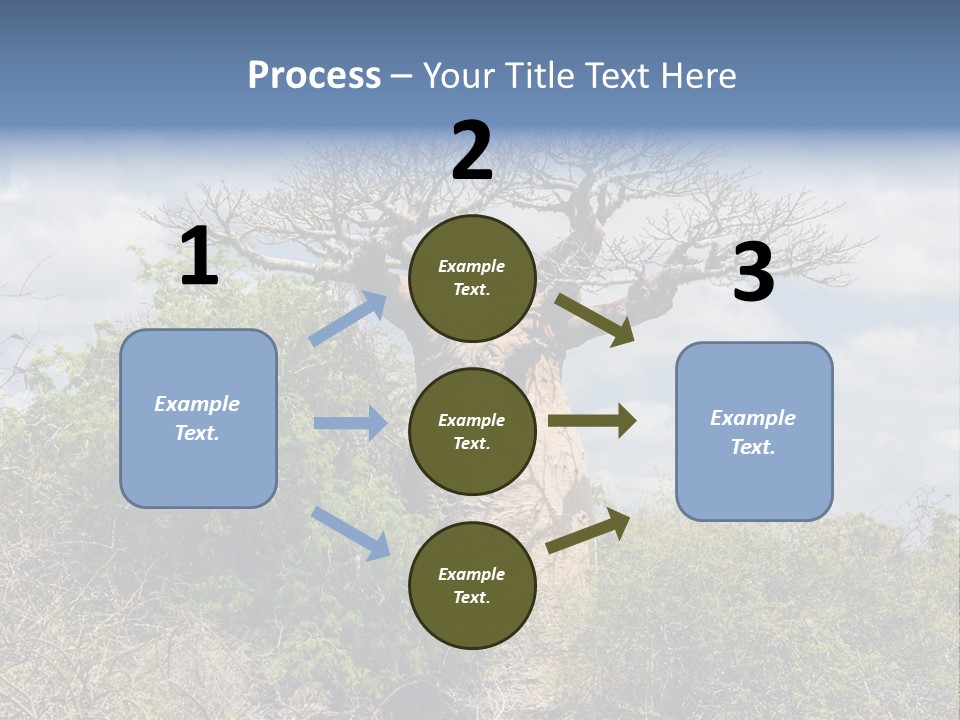 Process – Your Title Text Here

1

Example Text.

2

Example Text.

Example Text.

Example Text.

3

Example Text.